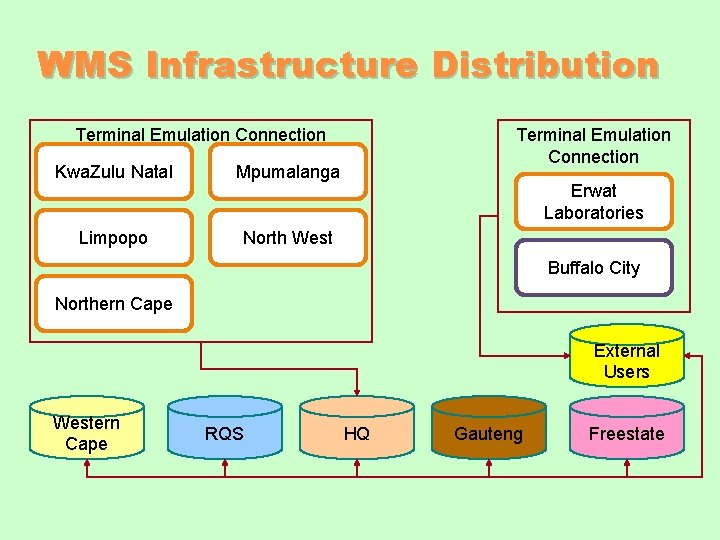 WMS Infrastructure Distribution

Terminal Emulation Connection

KwaZulu Natal

Mpumalanga

Limpopo

North West

Northern Cape

Terminal Emulation Connection

Erwat Laboratories

Buffalo City

External Users

Western Cape

RQS

HQ

Gauteng

Freestate